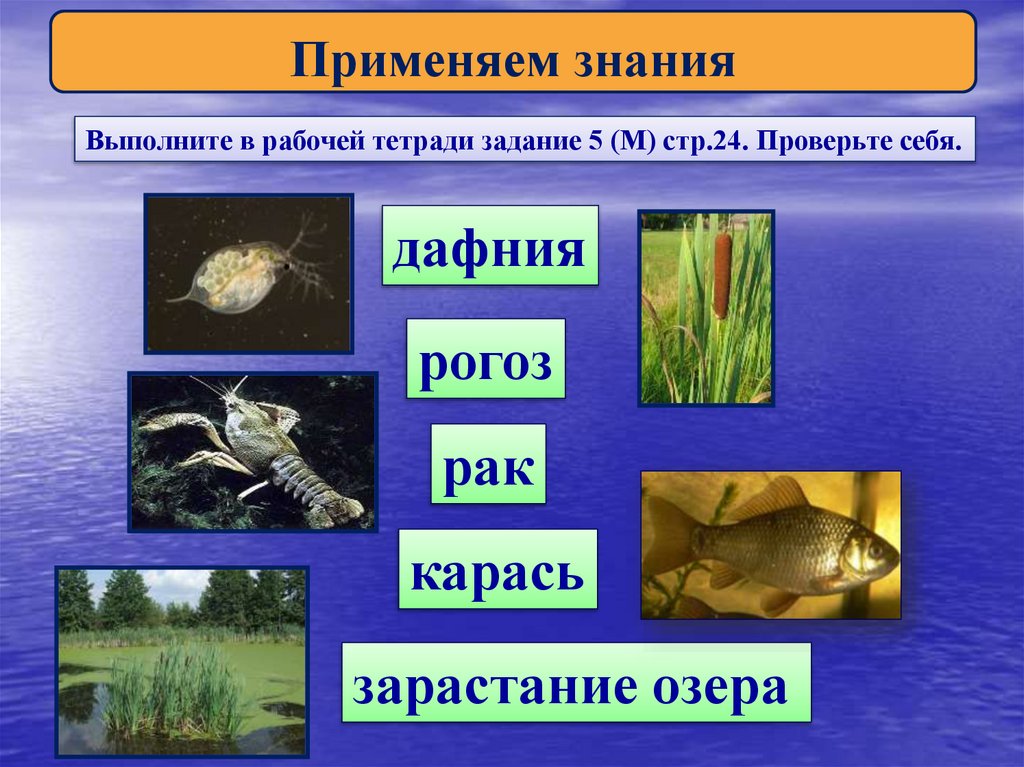 Применяем знания

Выполните в рабочей тетради задание 5 (М) стр.24. Проверьте себя.

дафния

рогоз

рак

карась

зарастание озера